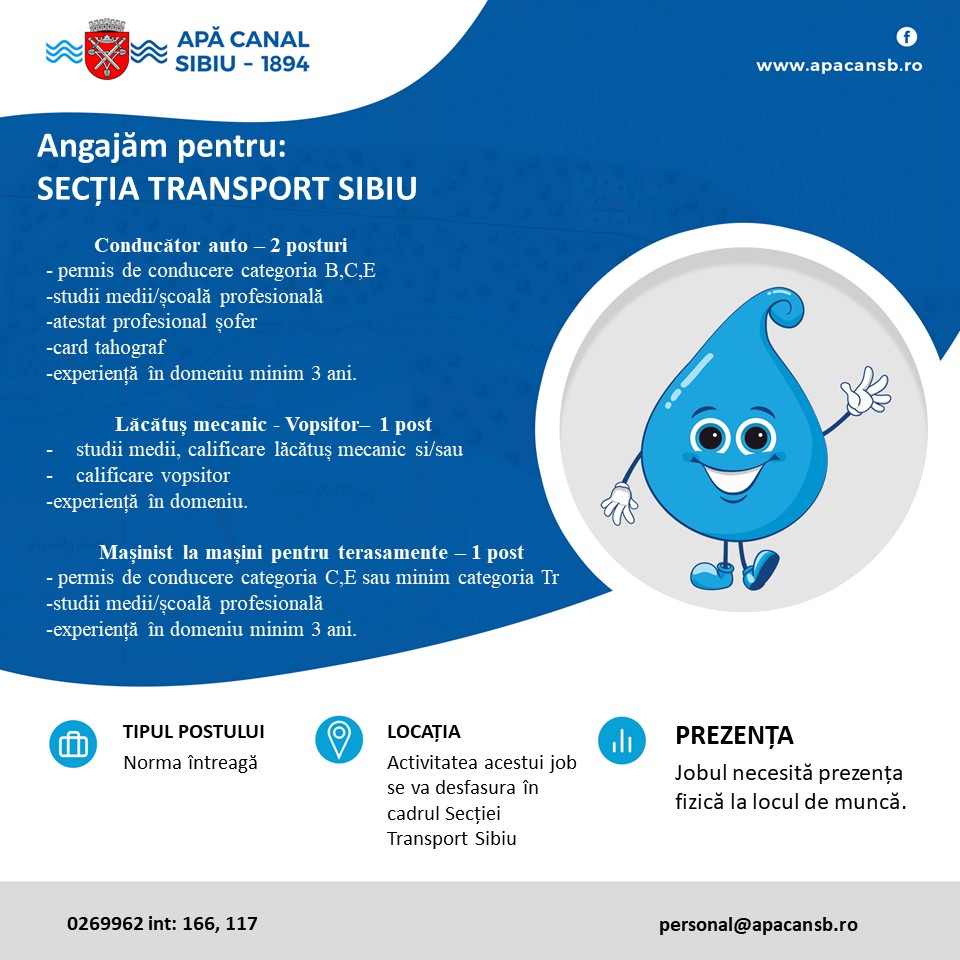 APĂ CANAL SIBIU - 1894

www.apacansb.ro

Angajăm pentru:
SECȚIA TRANSPORT SIBIU

Conducător auto – 2 posturi
- permis de conducere categoria B,C,E
-studii medii/școală profesională
-atestat profesional șofer
-card tahograf
-experiență în domeniu minim 3 ani.

Lăcătuș mecanic - Vopsitor– 1 post
- studii medii, calificare lăcătuș mecanic si/sau
- calificare vopsitor
-experiență în domeniu.

Mașinist la mașini pentru terasamente – 1 post
- permis de conducere categoria C,E sau minim categoria Tr
-studii medii/școală profesională
-experiență în domeniu minim 3 ani.

TIPUL POSTULUI
Norma întreagă

LOCAȚIA
Activitatea acestui job se va desfasura în cadrul Secției Transport Sibiu

PREZENȚA
Jobul necesită prezența fizică la locul de muncă.

0269962 int: 166, 117

personal@apacansb.ro